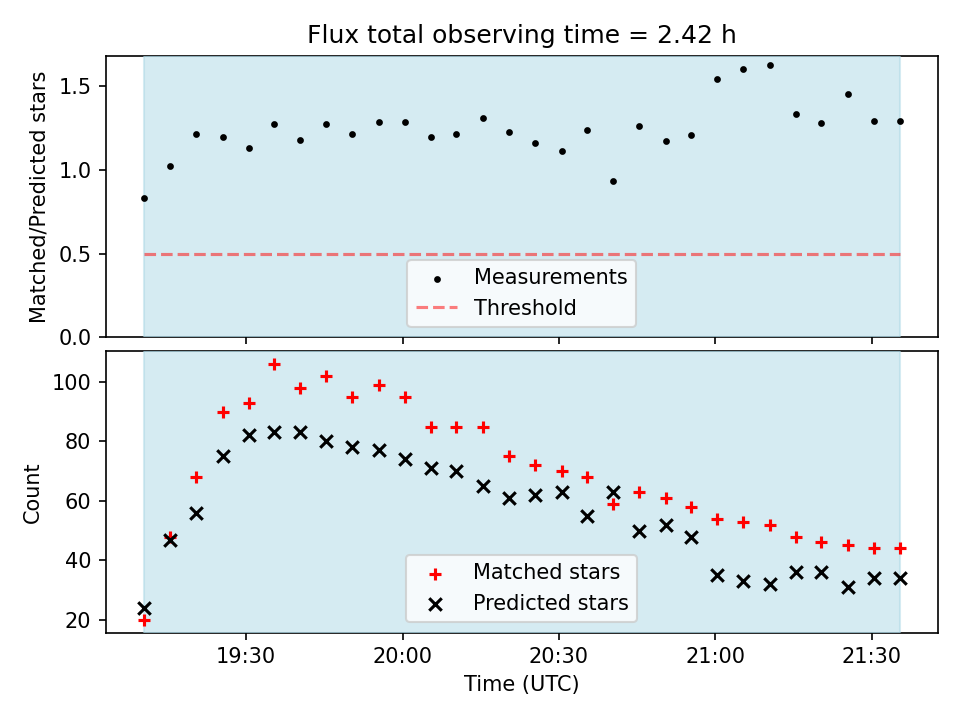 Flux total observing time = 2.42 h

Matched/Predicted stars

1.5
1.0
0.5
0.0

Measurements
Threshold

Count

100
80
60
40
20

Matched stars
Predicted stars

19:30
20:00
20:30
21:00
21:30

Time (UTC)